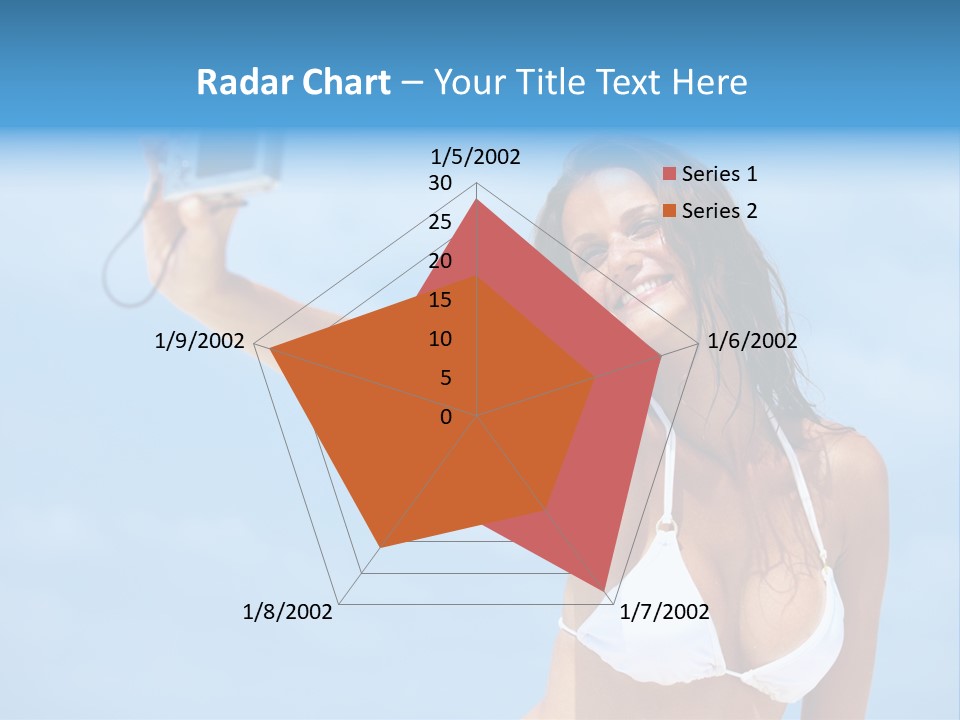 Radar Chart – Your Title Text Here

1/5/2002
30
25
20
15
10
5
0
1/6/2002
1/7/2002
1/8/2002
1/9/2002

Series 1
Series 2